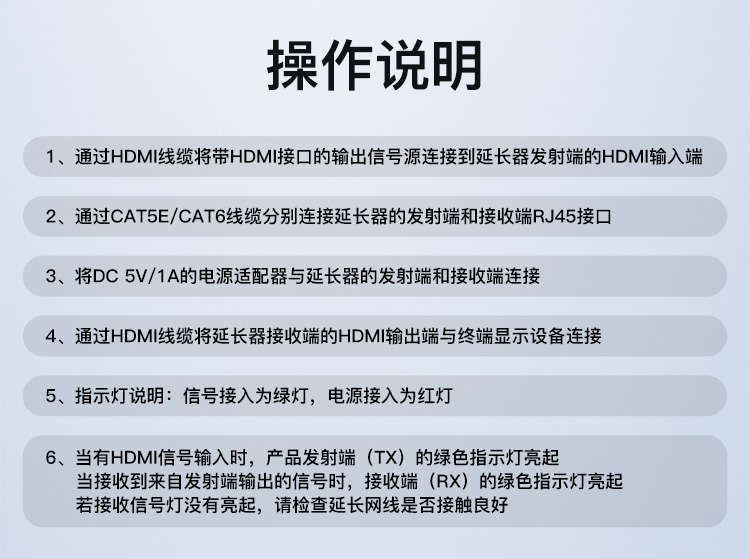 操作说明

1、通过HDMI线缆将带HDMI接口的输出信号源连接到延长器发射端的HDMI输入端

2、通过CAT5E/CAT6线缆分别连接延长器的发射端和接收端RJ45接口

3、将DC 5V/1A的电源适配器与延长器的发射端和接收端连接

4、通过HDMI线缆将延长器接收端的HDMI输出端与终端显示设备连接

5、指示灯说明：信号接入为绿灯，电源接入为红灯

6、当有HDMI信号输入时，产品发射端（TX）的绿色指示灯亮起
当接收到来自发射端输出的信号时，接收端（RX）的绿色指示灯亮起
若接收信号灯没有亮起，请检查延长网线是否接触良好